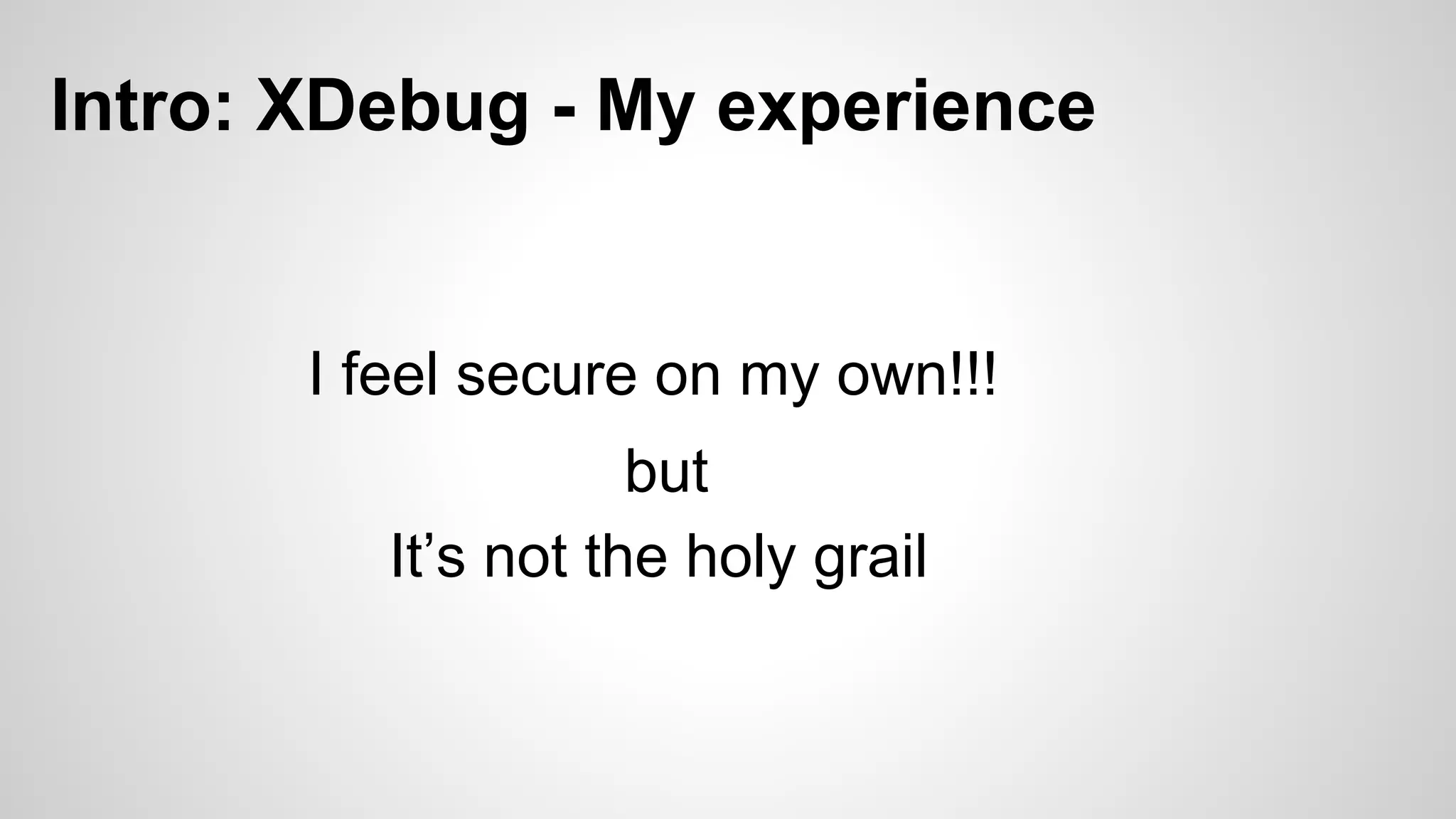 Intro: XDebug - My experience

I feel secure on my own!!!

but

It’s not the holy grail